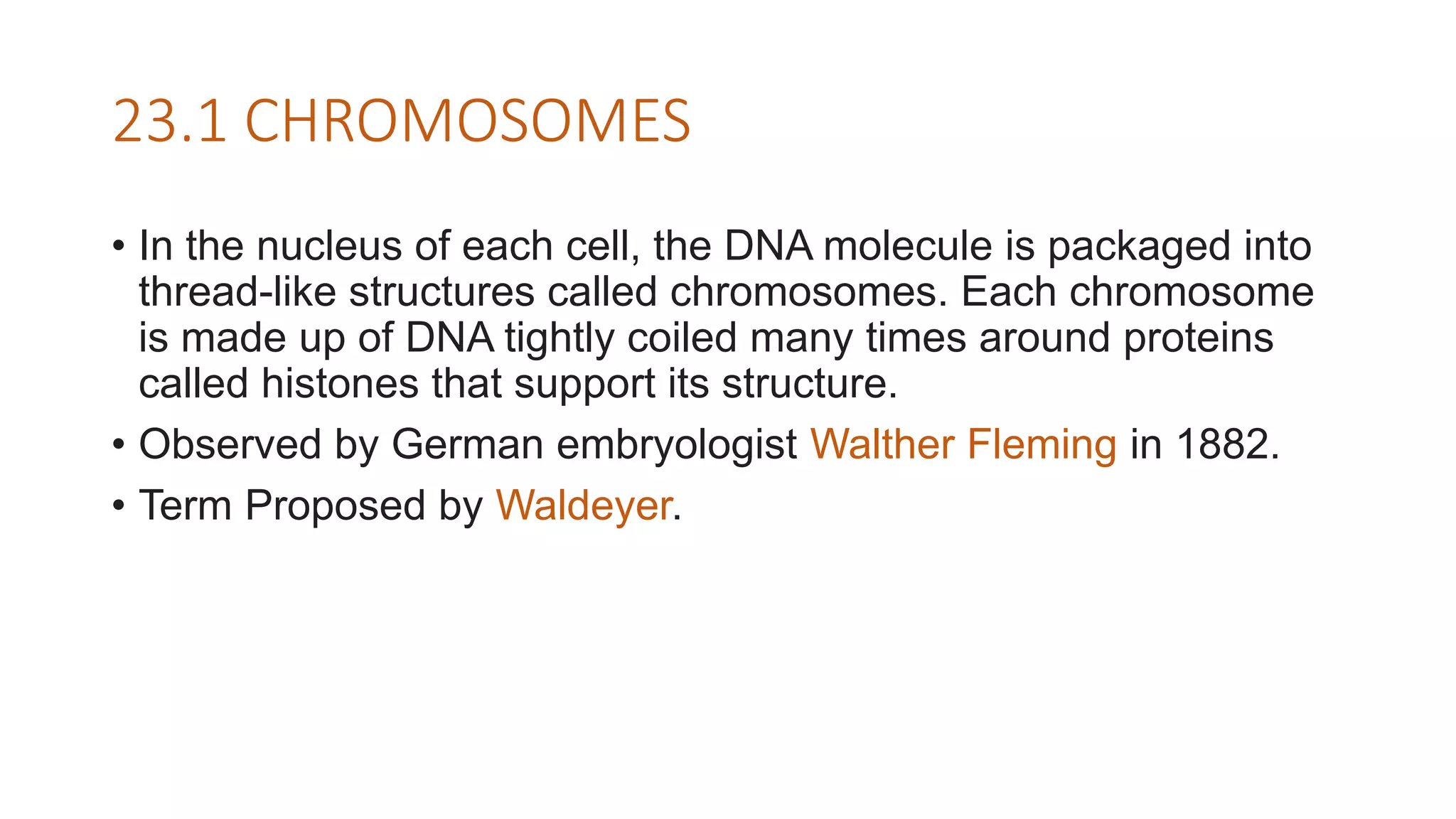 23.1 CHROMOSOMES

• In the nucleus of each cell, the DNA molecule is packaged into thread-like structures called chromosomes. Each chromosome is made up of DNA tightly coiled many times around proteins called histones that support its structure.

• Observed by German embryologist Walther Fleming in 1882.

• Term Proposed by Waldeyer.